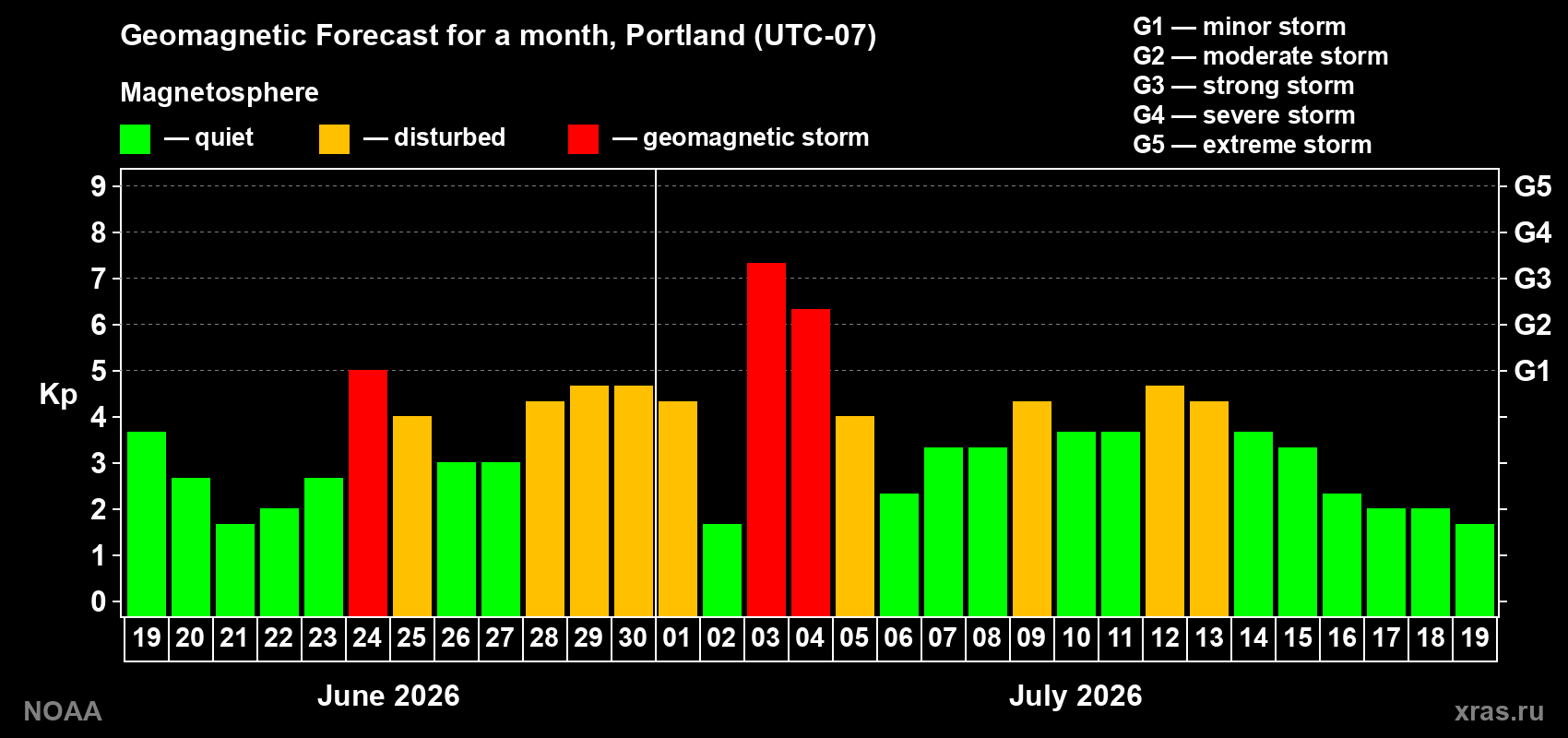 Geomagnetic Forecast for a month, Portland (UTC-07)

Magnetosphere

— quiet — disturbed — geomagnetic storm

G1 — minor storm
G2 — moderate storm
G3 — strong storm
G4 — severe storm
G5 — extreme storm

Kp

9
8
7
6
5
4
3
2
1
0

G5
G4
G3
G2
G1

19 20 21 22 23 24 25 26 27 28 29 30 01 02 03 04 05 06 07 08 09 10 11 12 13 14 15 16 17 18 19

June 2026

July 2026

NOAA

xras.ru